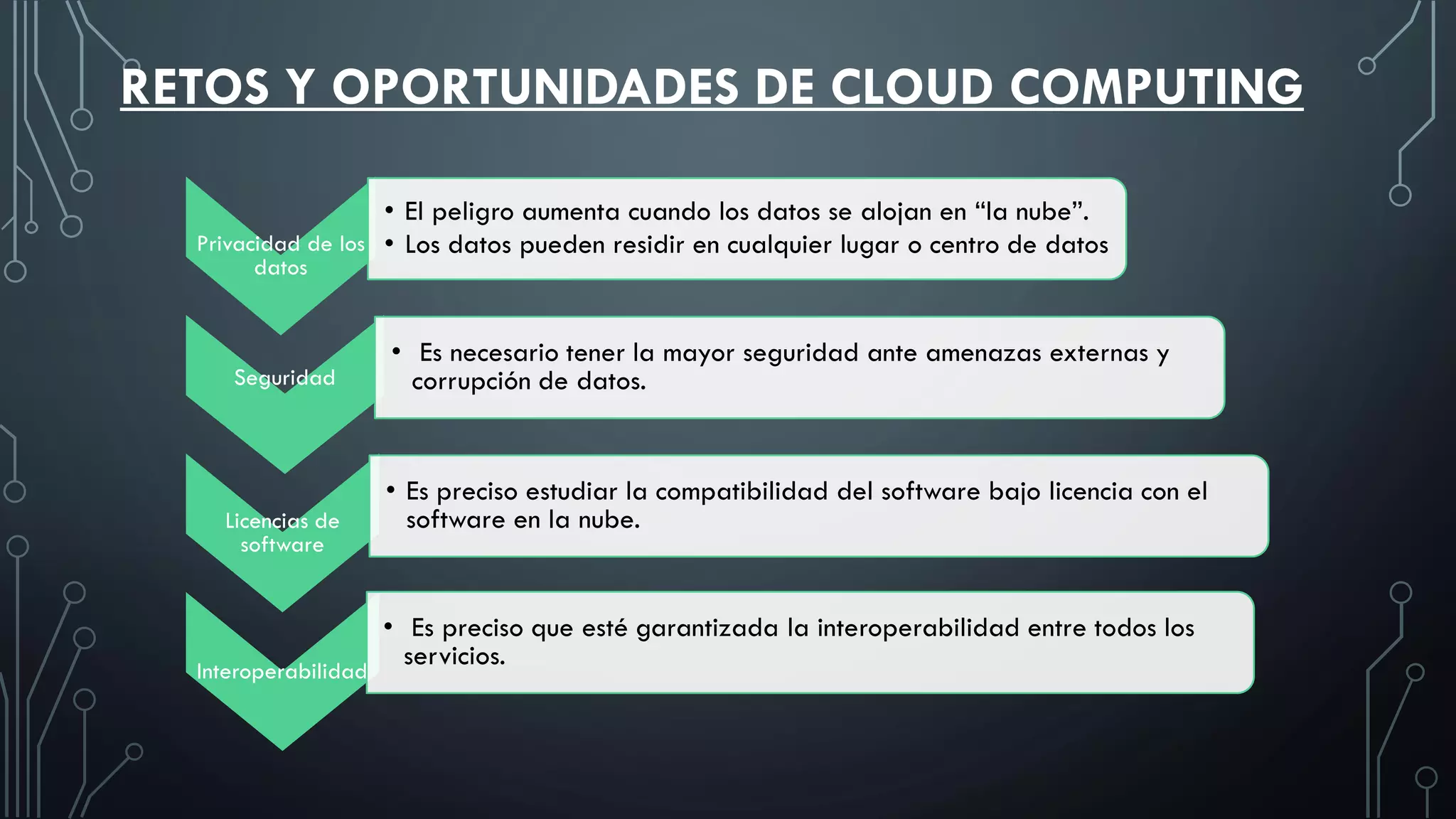 RETOS Y OPORTUNIDADES DE CLOUD COMPUTING

Privacidad de los datos

• El peligro aumenta cuando los datos se alojan en “la nube”.
• Los datos pueden residir en cualquier lugar o centro de datos

Seguridad

• Es necesario tener la mayor seguridad ante amenazas externas y corrupción de datos.

Licencias de software

• Es preciso estudiar la compatibilidad del software bajo licencia con el software en la nube.

Interoperabilidad

• Es preciso que esté garantizada la interoperabilidad entre todos los servicios.